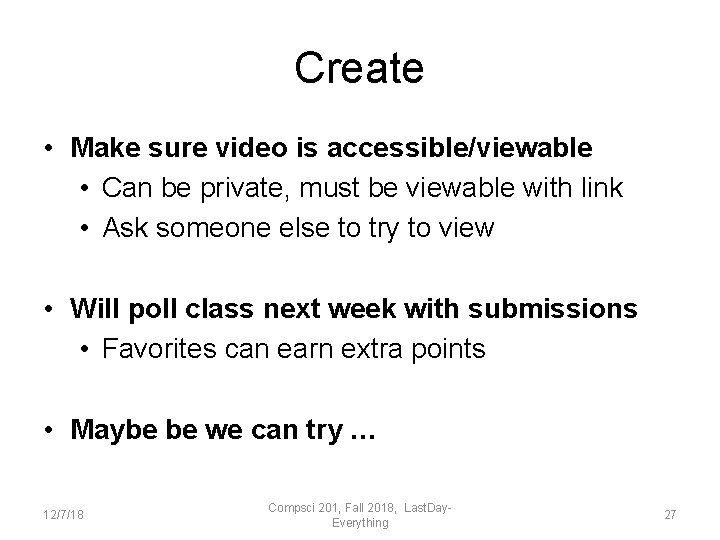 Create

• Make sure video is accessible/viewable
  • Can be private, must be viewable with link
  • Ask someone else to try to view

• Will poll class next week with submissions
  • Favorites can earn extra points

• Maybe be we can try …

12/7/18

Compsci 201, Fall 2018, LastDay-Everything

27